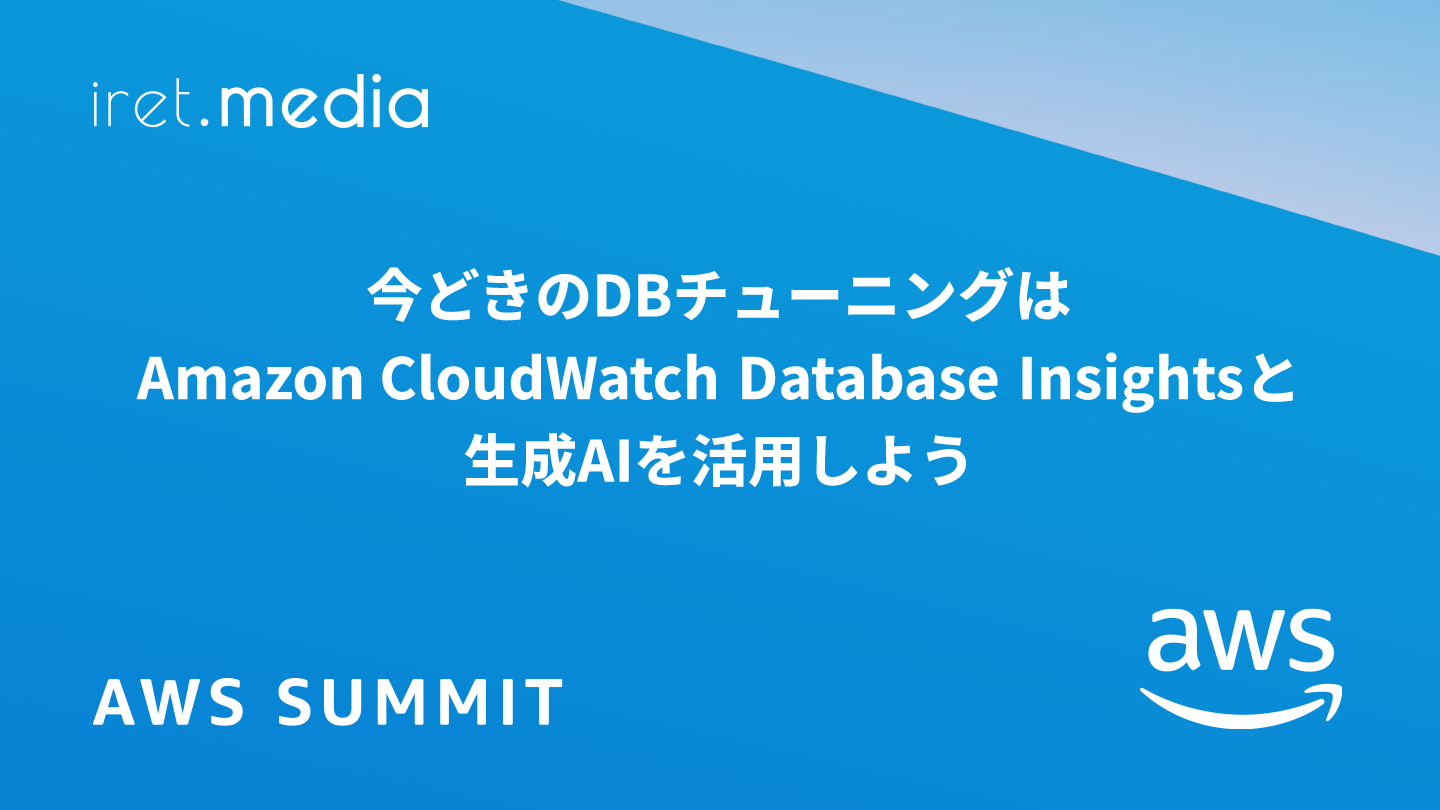 iret.media

今どきのDBチューニングは
Amazon CloudWatch Database Insightsと
生成AIを活用しよう

AWS SUMMIT

aws